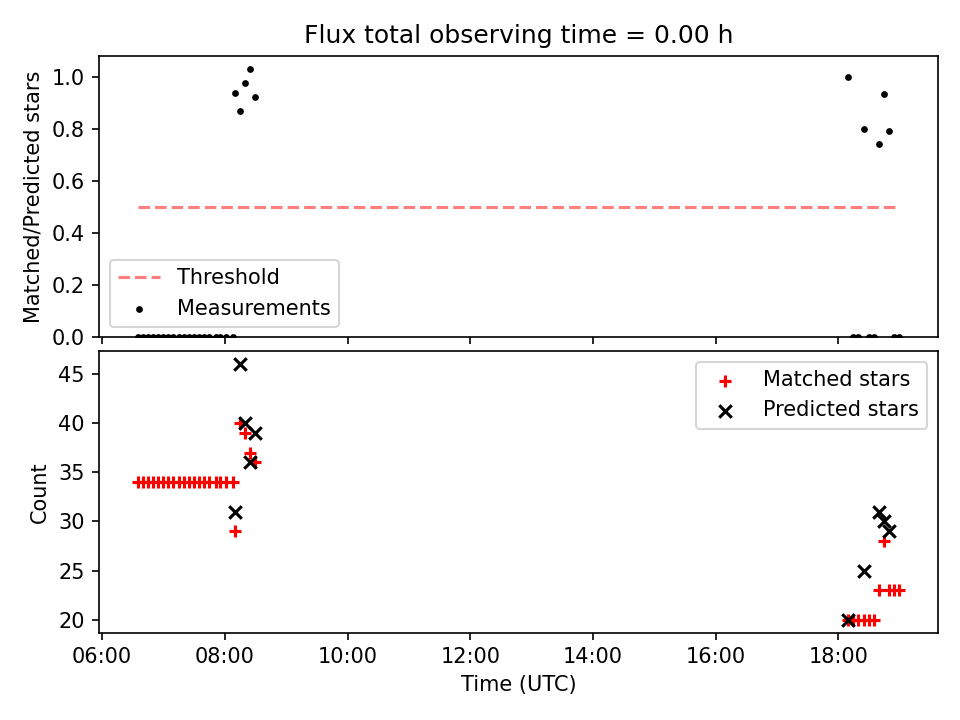 Flux total observing time = 0.00 h

Matched/Predicted stars

1.0
0.8
0.6
0.4
0.2
0.0

Threshold
Measurements

Count

45
40
35
30
25
20

Matched stars
Predicted stars

06:00 08:00 10:00 12:00 14:00 16:00 18:00

Time (UTC)